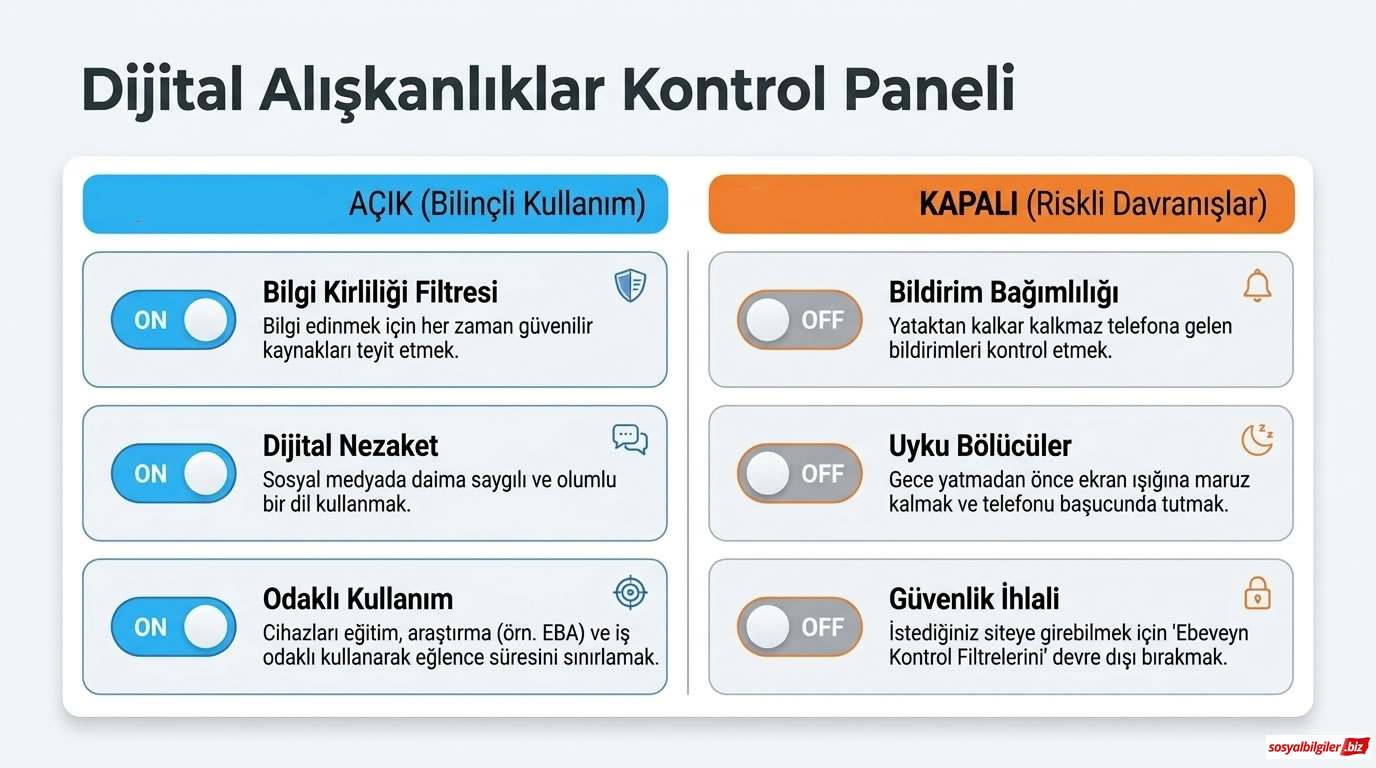 Dijital Alışkanlıklar Kontrol Paneli

AÇIK (Bilinçli Kullanım)

ON
Bilgi Kirliliği Filtresi
Bilgi edinmek için her zaman güvenilir kaynakları teyit etmek.

ON
Dijital Nezaket
Sosyal medyada daima saygılı ve olumlu bir dil kullanmak.

ON
Odaklı Kullanım
Cihazları eğitim, araştırma (örn. EBA) ve iş odaklı kullanarak eğlence süresini sınırlamak.

KAPALI (Riskli Davranışlar)

OFF
Bildirim Bağımlılığı
Yataktan kalkar kalkmaz telefona gelen bildirimleri kontrol etmek.

OFF
Uyku Bölücüler
Gece yatmadan önce ekran ışığına maruz kalmak ve telefonu başucunda tutmak.

OFF
Güvenlik İhlali
İstediğiniz siteye girebilmek için 'Ebeveyn Kontrol Filtrelerini' devre dışı bırakmak.

sosyalbilgiler.biz